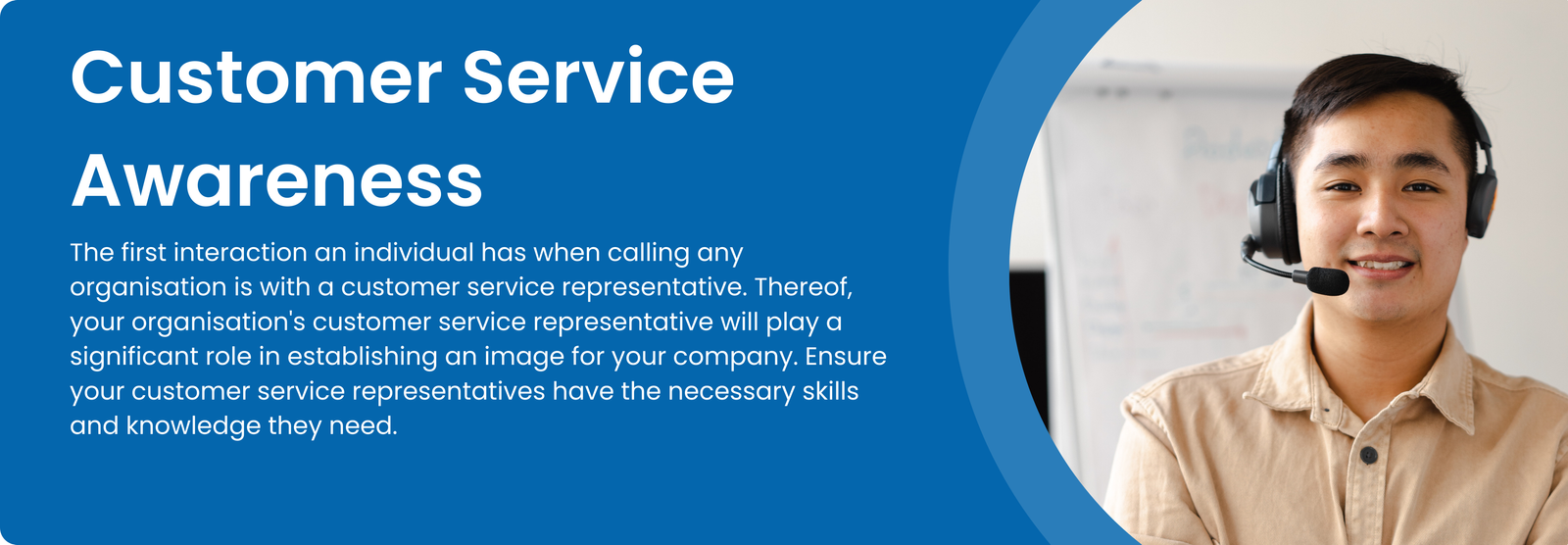 Customer Service Awareness

The first interaction an individual has when calling any organisation is with a customer service representative. Thereof, your organisation's customer service representative will play a significant role in establishing an image for your company. Ensure your customer service representatives have the necessary skills and knowledge they need.